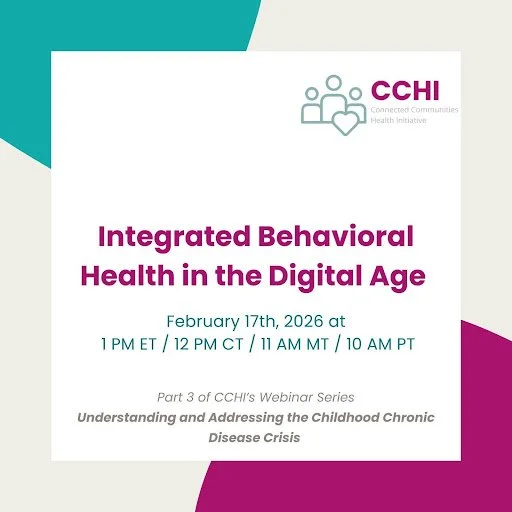 CCHI
Connected Communities Health Initiative

Integrated Behavioral Health in the Digital Age

February 17th, 2026 at
1 PM ET / 12 PM CT / 11 AM MT / 10 AM PT

Part 3 of CCHI's Webinar Series
Understanding and Addressing the Childhood Chronic Disease Crisis